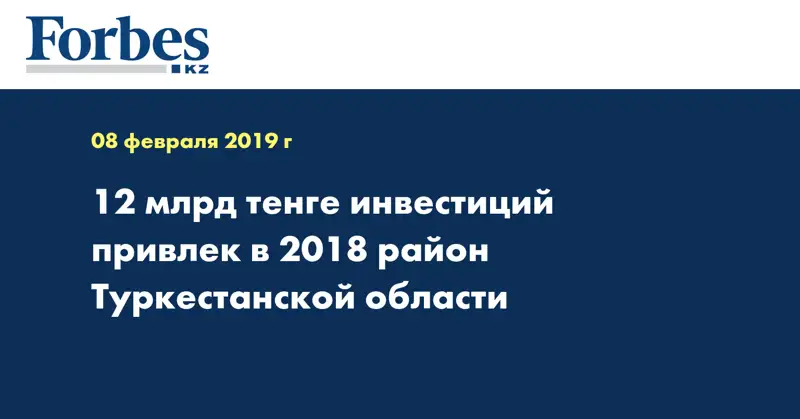 Forbes
KZ

08 февраля 2019 г

12 млрд тенге инвестиций привлек в 2018 район Туркестанской области